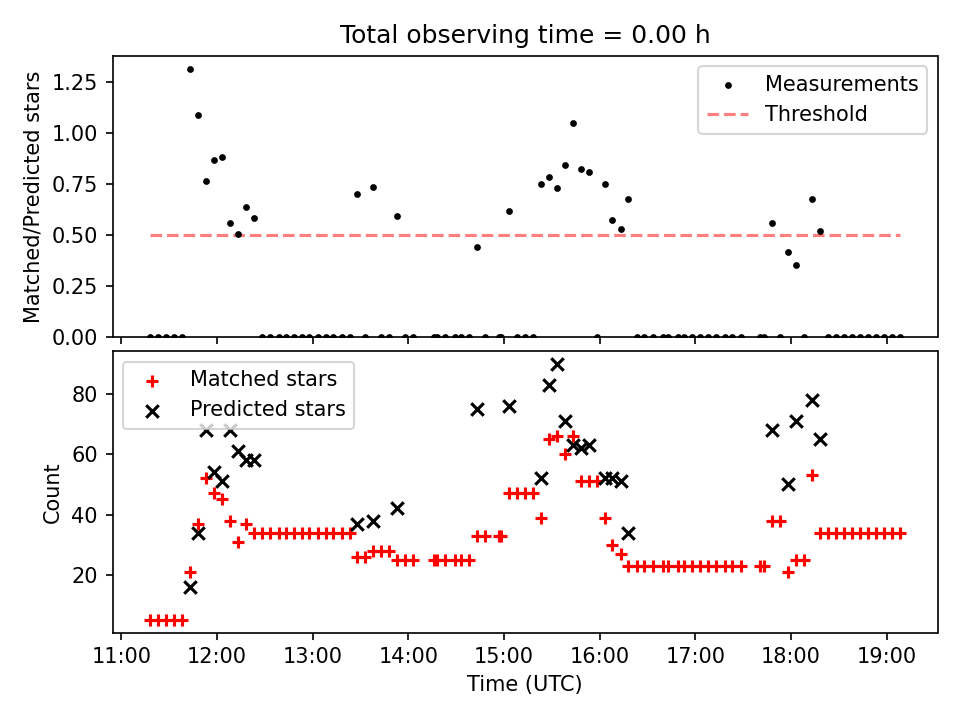 Total observing time = 0.00 h

Matched/Predicted stars

1.25
1.00
0.75
0.50
0.25
0.00

Measurements
Threshold

Count

80
60
40
20

Matched stars
Predicted stars

11:00 12:00 13:00 14:00 15:00 16:00 17:00 18:00 19:00

Time (UTC)